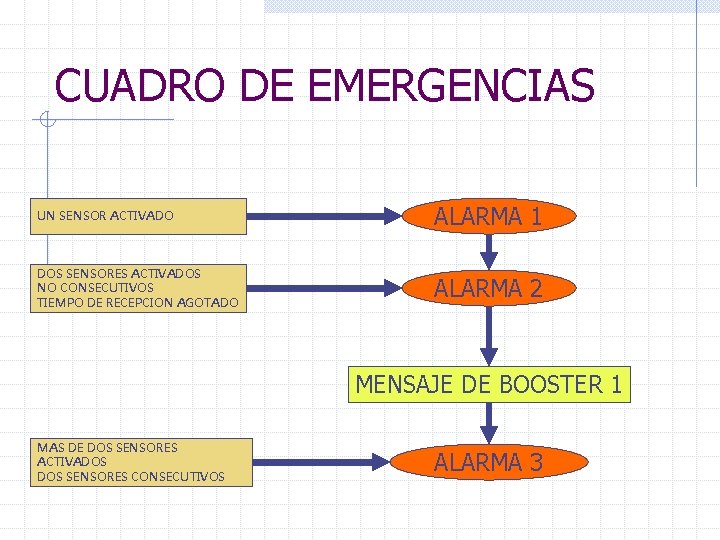 CUADRO DE EMERGENCIAS

UN SENSOR ACTIVADO

ALARMA 1

DOS SENSORES ACTIVADOS
NO CONSECUTIVOS
TIEMPO DE RECEPCION AGOTADO

ALARMA 2

MENSAJE DE BOOSTER 1

MAS DE DOS SENSORES ACTIVADOS
DOS SENSORES CONSECUTIVOS

ALARMA 3